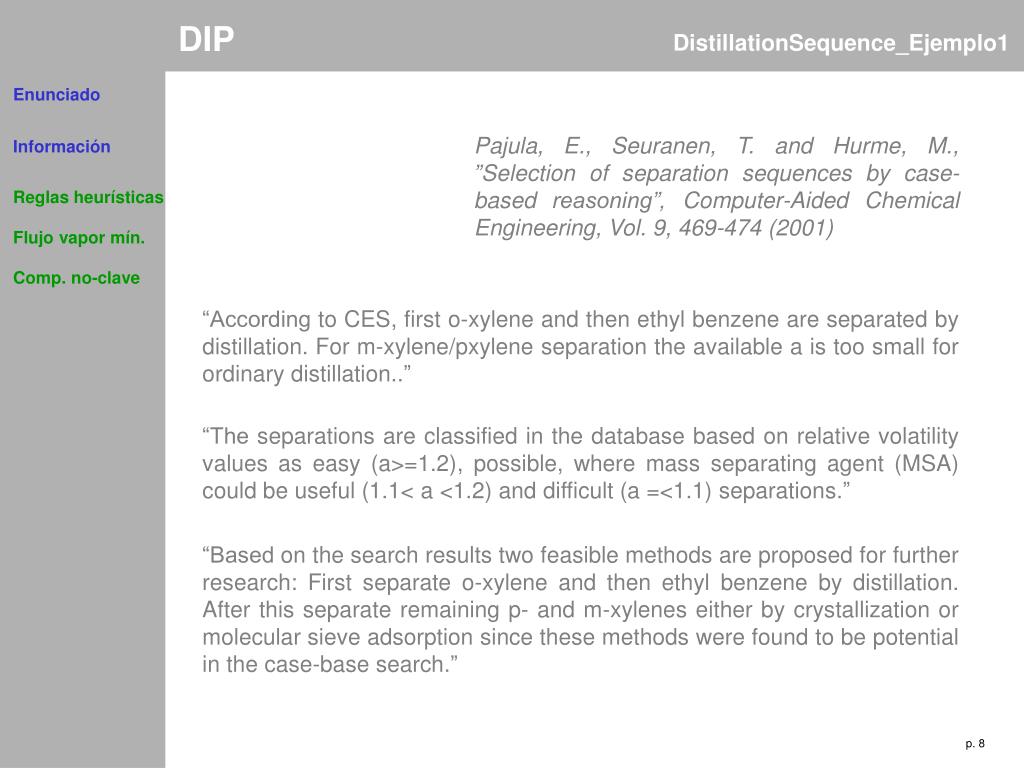 DIP

DistillationSequence_Ejemplo1

Enunciado

Información

Reglas heurísticas

Flujo vapor mín.

Comp. no-clave

Pajula, E., Seuranen, T. and Hurme, M., ”Selection of separation sequences by case-based reasoning”, Computer-Aided Chemical Engineering, Vol. 9, 469-474 (2001)

“According to CES, first o-xylene and then ethyl benzene are separated by distillation. For m-xylene/pxylene separation the available a is too small for ordinary distillation..”

“The separations are classified in the database based on relative volatility values as easy (a>=1.2), possible, where mass separating agent (MSA) could be useful (1.1< a <1.2) and difficult (a =<1.1) separations.”

“Based on the search results two feasible methods are proposed for further research: First separate o-xylene and then ethyl benzene by distillation. After this separate remaining p- and m-xylenes either by crystallization or molecular sieve adsorption since these methods were found to be potential in the case-base search.”

p. 8